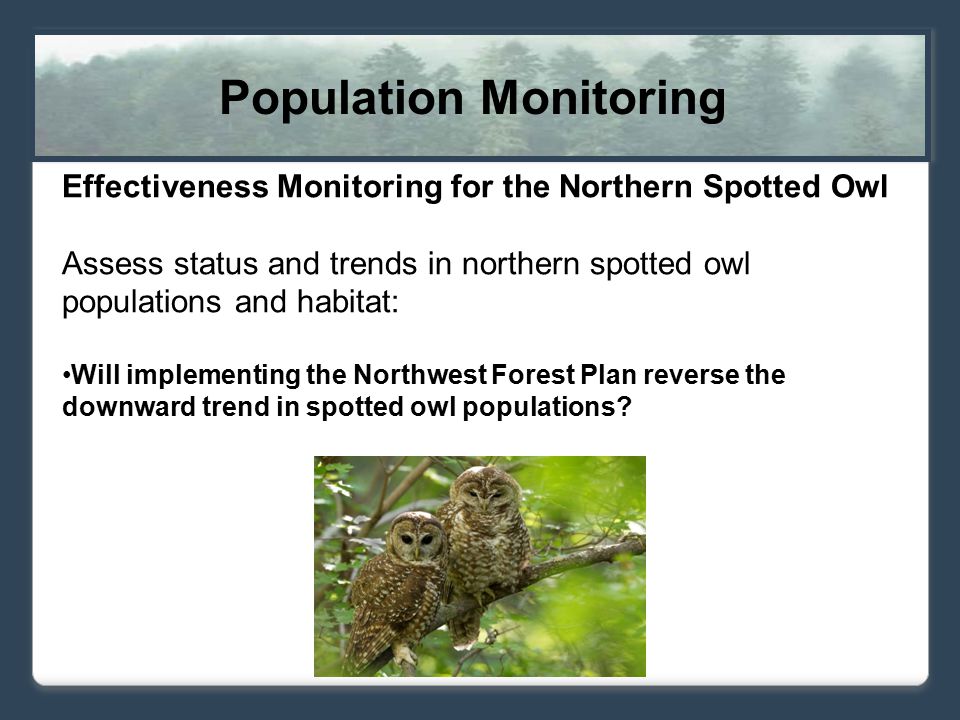 Population Monitoring

Effectiveness Monitoring for the Northern Spotted Owl

Assess status and trends in northern spotted owl populations and habitat:

•Will implementing the Northwest Forest Plan reverse the downward trend in spotted owl populations?